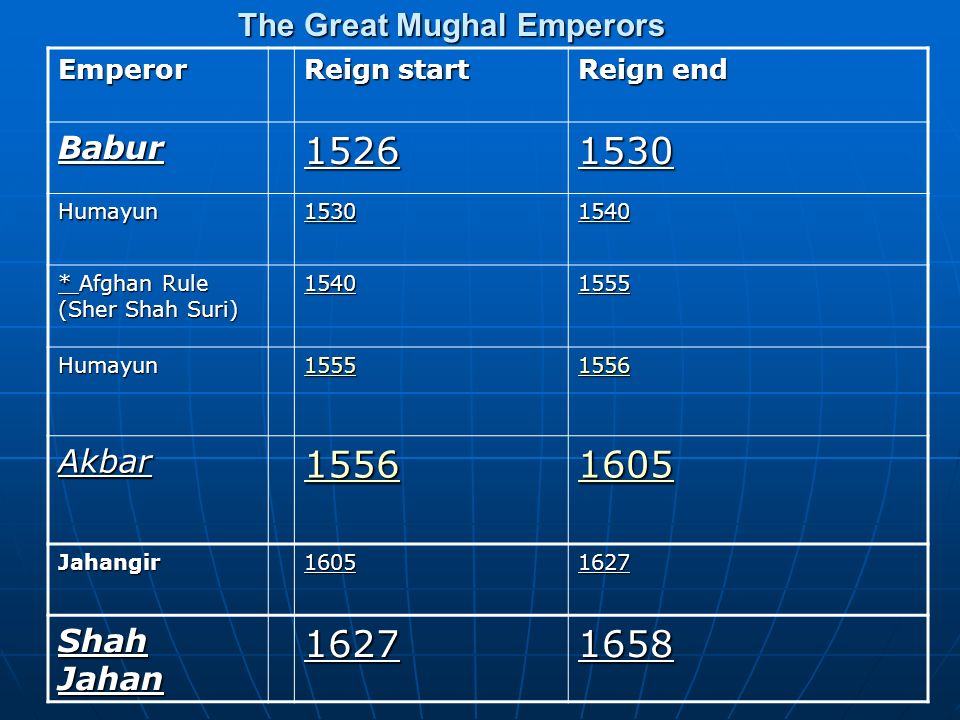 The Great Mughal Emperors

| Emperor | | Reign start | Reign end |
|---|---|---|---|
| Babur | | 1526 | 1530 |
| Humayun | | 1530 | 1540 |
| * Afghan Rule (Sher Shah Suri) | | 1540 | 1555 |
| Humayun | | 1555 | 1556 |
| Akbar | | 1556 | 1605 |
| Jahangir | | 1605 | 1627 |
| Shah Jahan | | 1627 | 1658 |